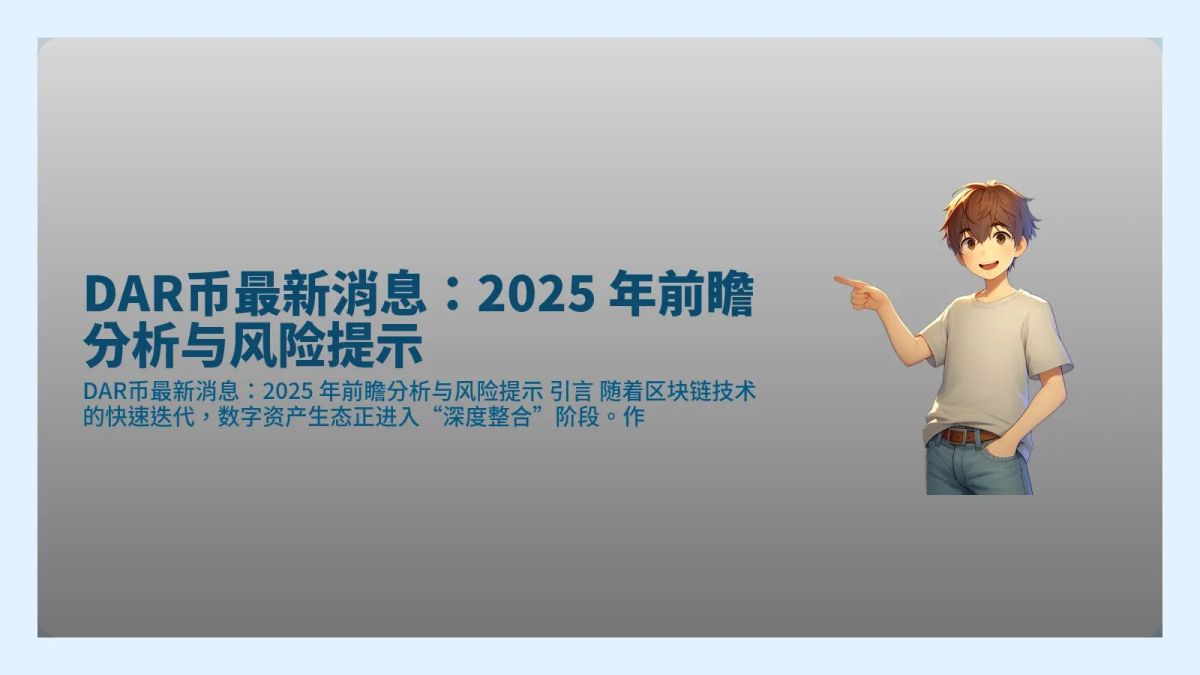 DAR币最新消息：2025 年前瞻分析与风险提示

DAR币最新消息：2025 年前瞻分析与风险提示 引言 随着区块链技术的快速迭代，数字资产生态正进入“深度整合”阶段。作